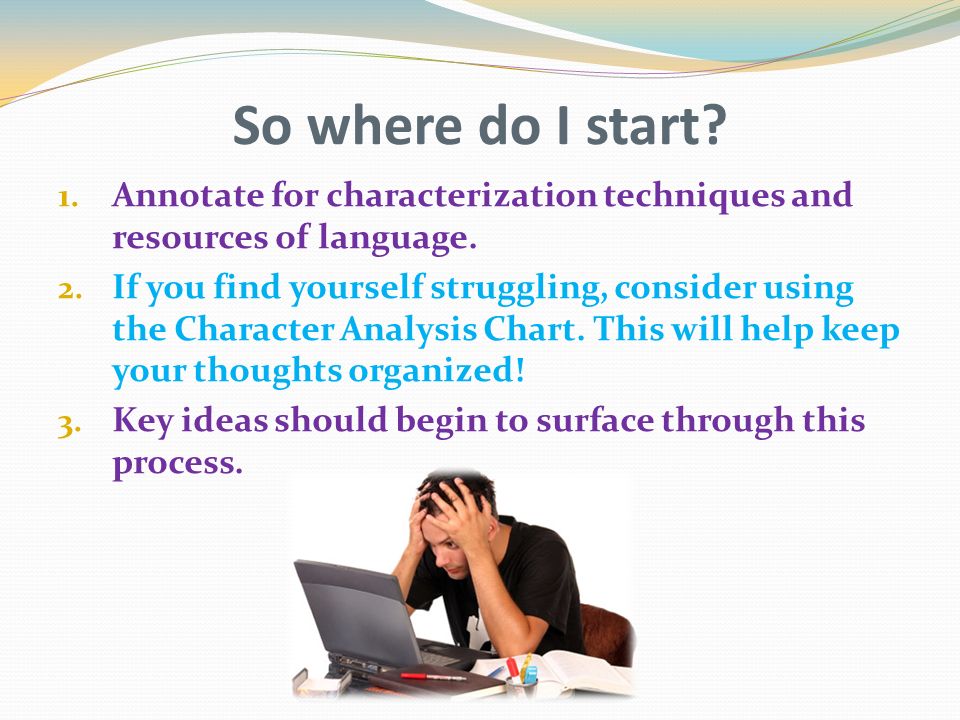 So where do I start?

1. Annotate for characterization techniques and resources of language.
2. If you find yourself struggling, consider using the Character Analysis Chart. This will help keep your thoughts organized!
3. Key ideas should begin to surface through this process.